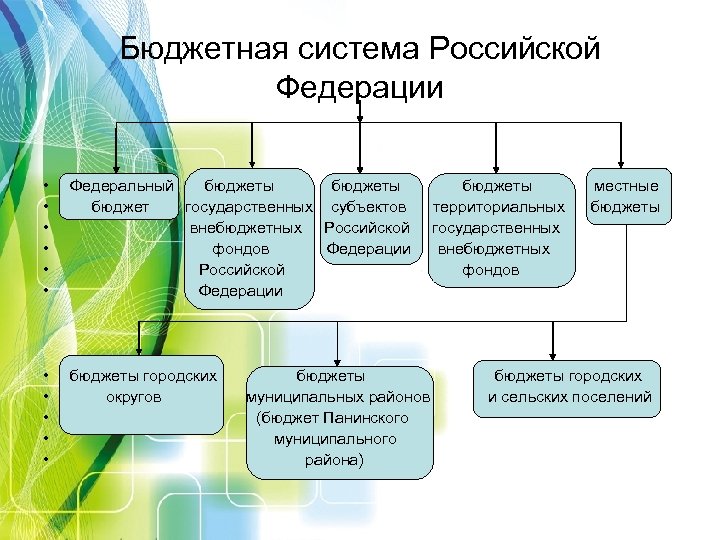 Бюджетная система Российской Федерации

Федеральный бюджет

бюджеты государственных внебюджетных фондов Российской Федерации

бюджеты субъектов Российской Федерации

бюджеты территориальных государственных внебюджетных фондов

местные бюджеты

бюджеты городских округов

бюджеты муниципальных районов (бюджет Панинского муниципального района)

бюджеты городских и сельских поселений